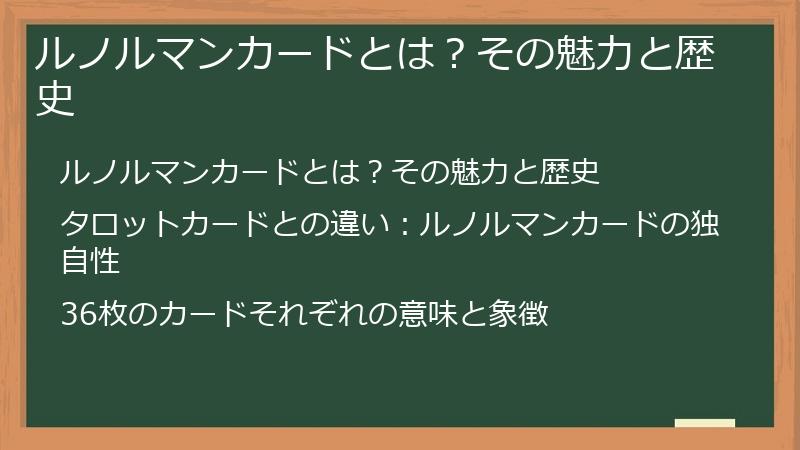 ルノルマンカードとは？その魅力と歴史

ルノルマンカードとは？その魅力と歴史

タロットカードとの違い：ルノルマンカードの独自性

36枚のカードそれぞれの意味と象徴